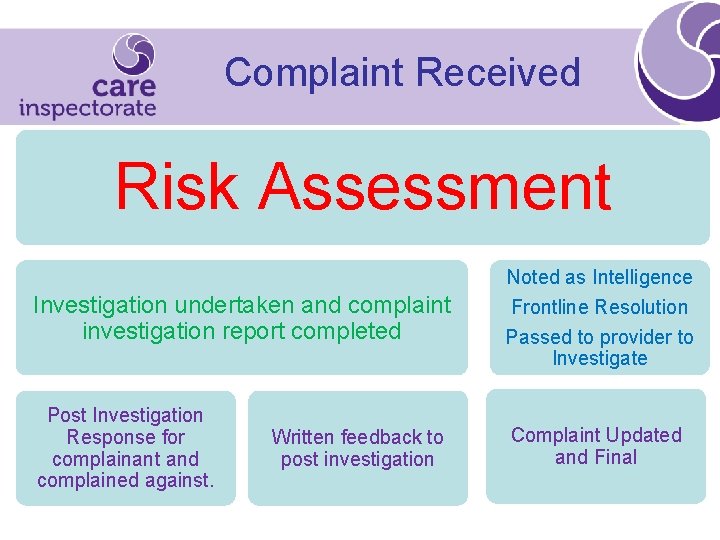 care inspectorate

Complaint Received

Risk Assessment

Investigation undertaken and complaint investigation report completed

Noted as Intelligence

Frontline Resolution

Passed to provider to Investigate

Post Investigation Response for complainant and complained against.

Written feedback to post investigation

Complaint Updated and Final